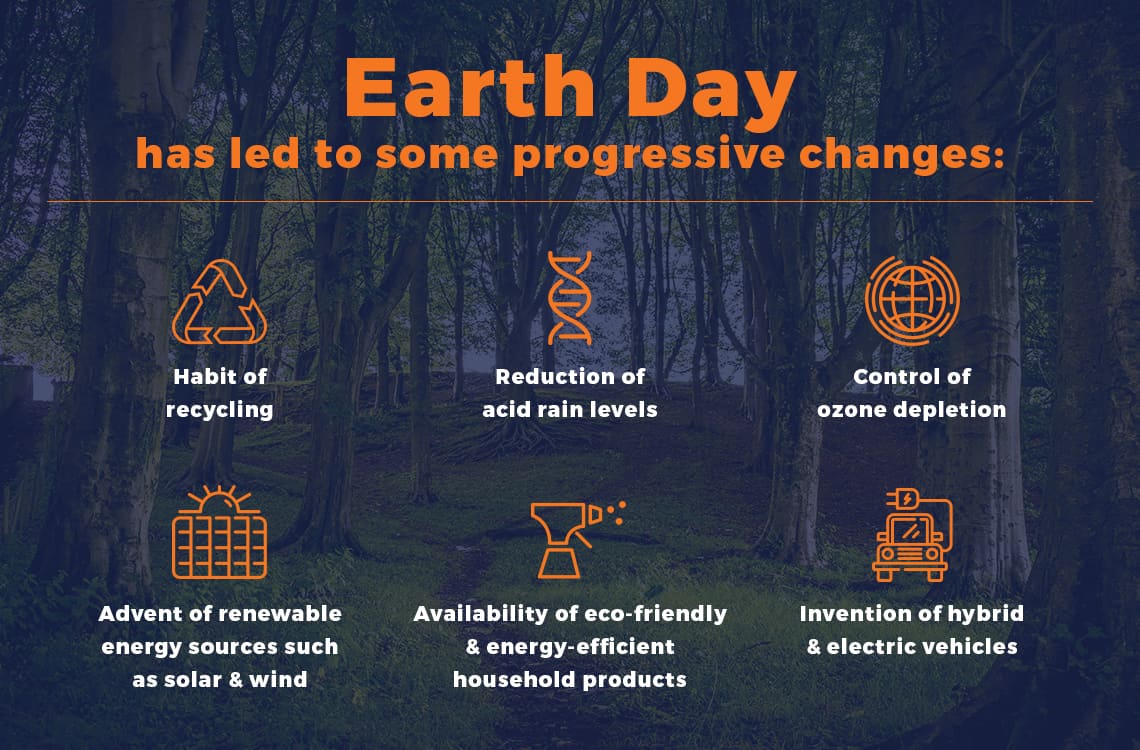 Earth Day
has led to some progressive changes:

Habit of recycling

Reduction of acid rain levels

Control of ozone depletion

Advent of renewable energy sources such as solar & wind

Availability of eco-friendly & energy-efficient household products

Invention of hybrid & electric vehicles